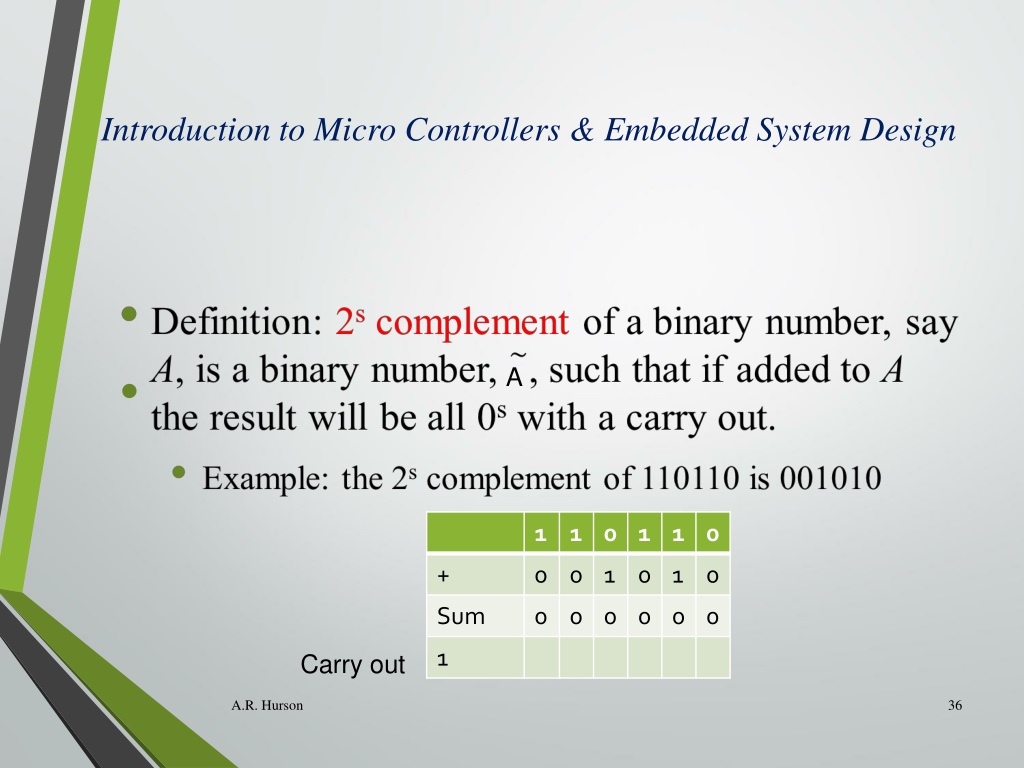 Introduction to Micro Controllers & Embedded System Design

• Definition: $2^s$ complement of a binary number, say $A$, is a binary number, $\tilde{A}$, such that if added to $A$ the result will be all $0^s$ with a carry out.

• Example: the $2^s$ complement of 110110 is 001010

| | 1 | 1 | 0 | 1 | 1 | 0 |
|---|---|---|---|---|---|---|
| + | 0 | 0 | 1 | 0 | 1 | 0 |
| Sum | 0 | 0 | 0 | 0 | 0 | 0 |
| 1 | | | | | | |

Carry out

A.R. Hurson

36